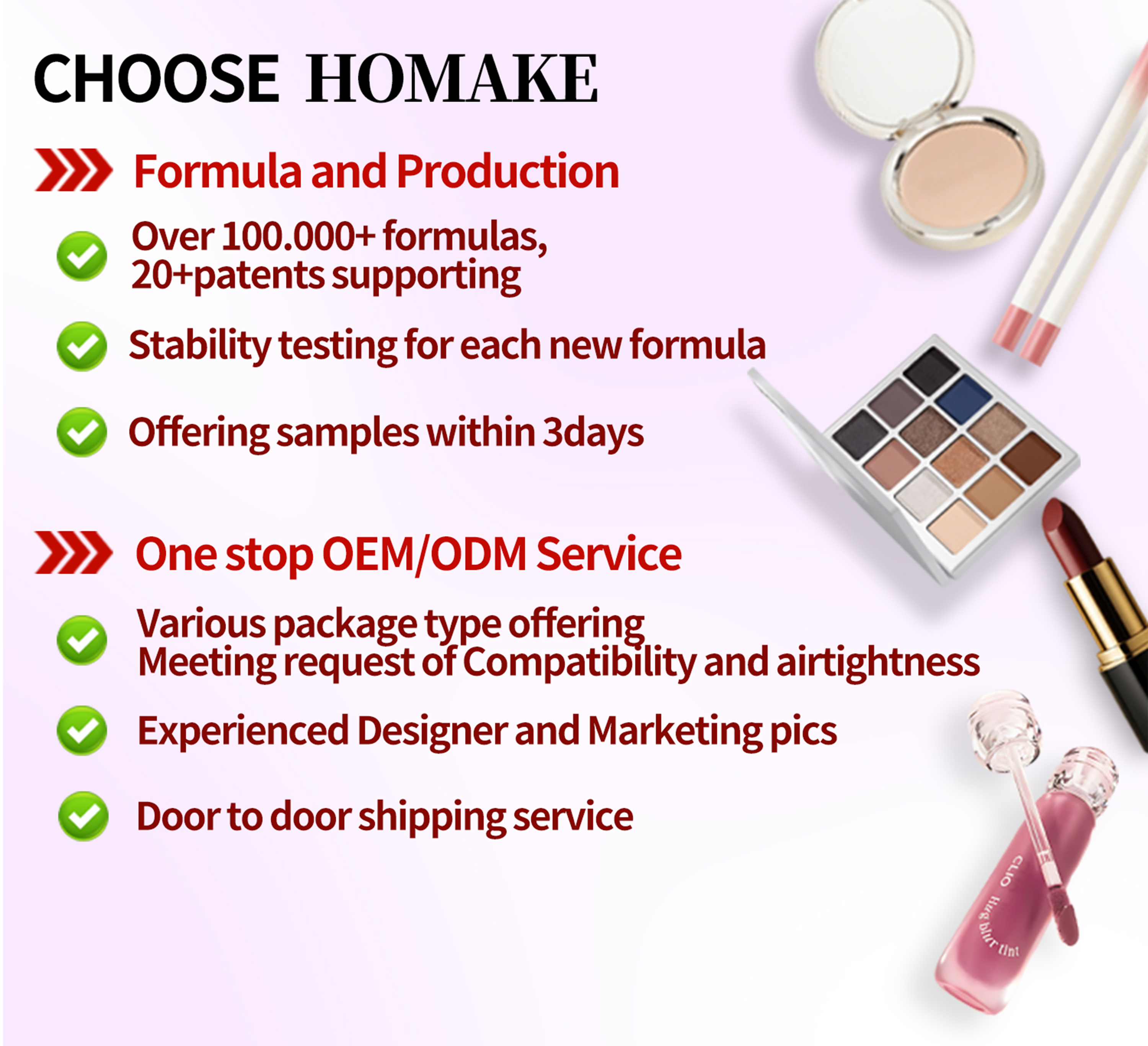 CHOOSE HOMAKE

Formula and Production

Over 100.000+ formulas, 20+patents supporting

Stability testing for each new formula

Offering samples within 3days

One stop OEM/ODM Service

Various package type offering Meeting request of Compatibility and airtightness

Experienced Designer and Marketing pics

Door to door shipping service

CLIO
Hug blur tint